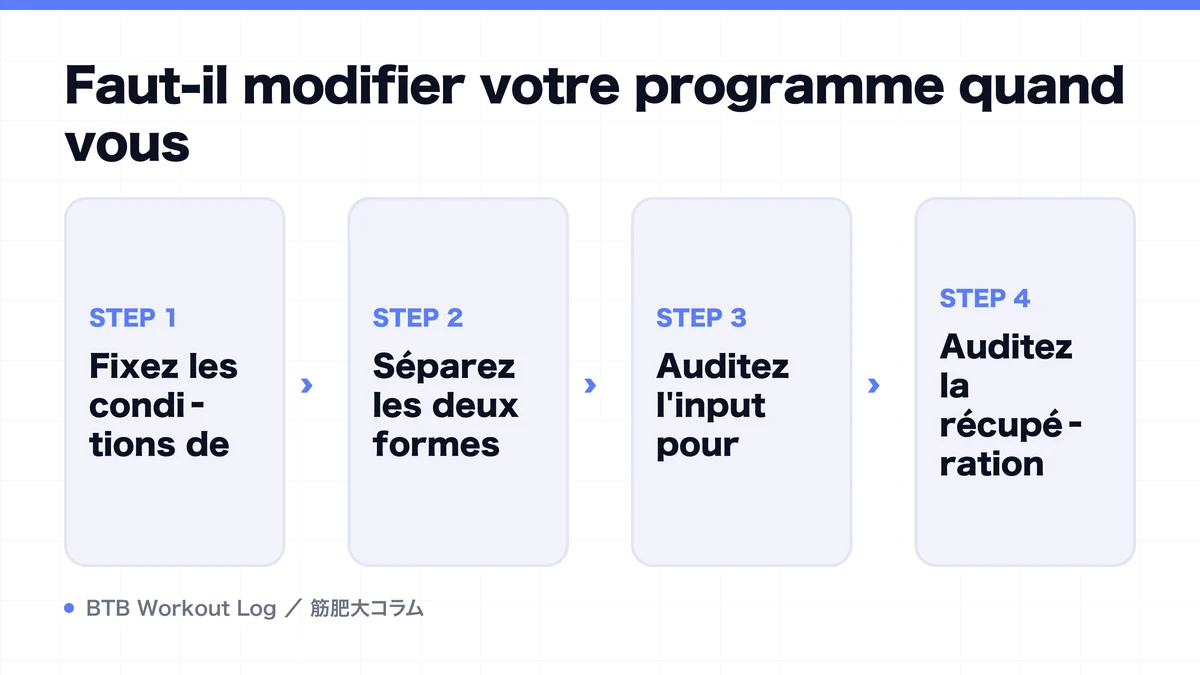 Faut-il modifier votre programme quand vous

STEP 1
Fixez les conditions de

›

STEP 2
Séparez les deux formes

›

STEP 3
Auditez l'input pour

›

STEP 4
Auditez la récupération

BTB Workout Log ／ 筋肥大コラム